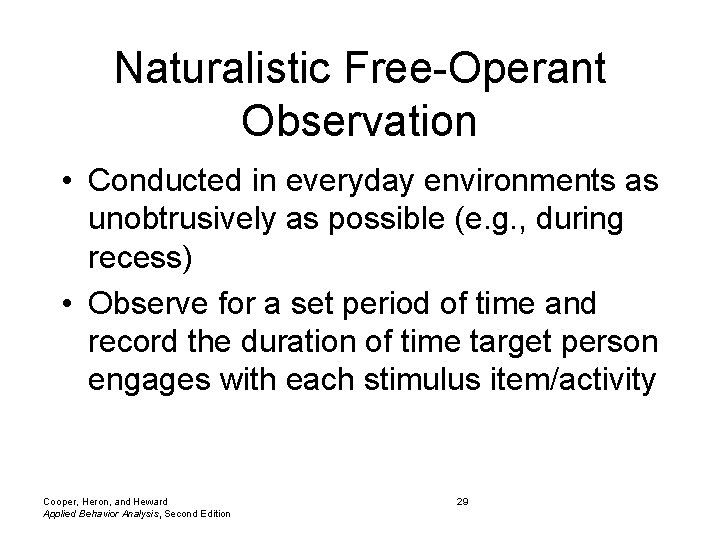 Naturalistic Free-Operant Observation

• Conducted in everyday environments as unobtrusively as possible (e.g., during recess)

• Observe for a set period of time and record the duration of time target person engages with each stimulus item/activity

Cooper, Heron, and Heward
Applied Behavior Analysis, Second Edition

29